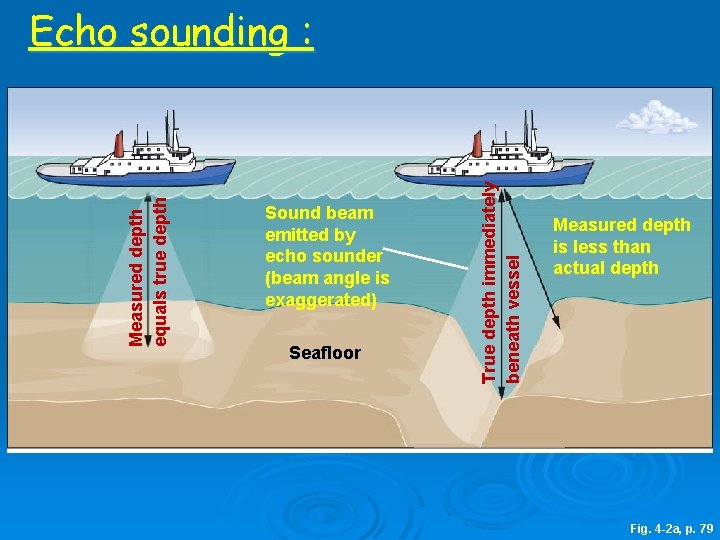 Echo sounding :

Measured depth equals true depth

Sound beam emitted by echo sounder (beam angle is exaggerated)

Seafloor

True depth immediately beneath vessel

Measured depth is less than actual depth

Fig. 4-2a, p. 79